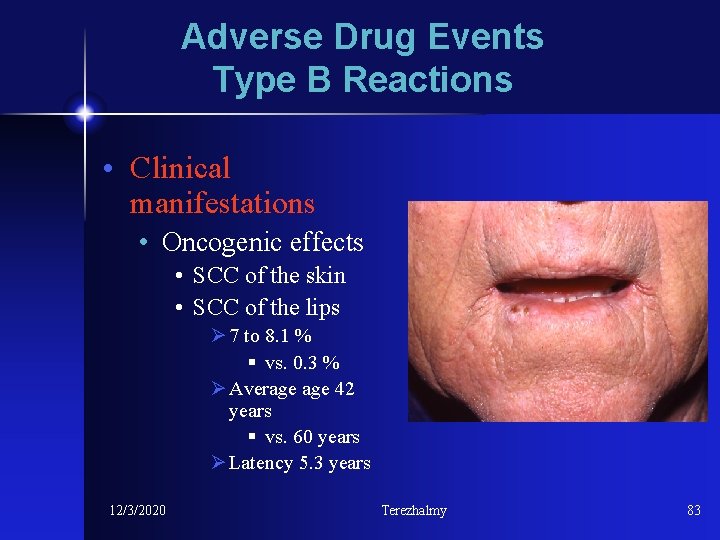 Adverse Drug Events
Type B Reactions

• Clinical manifestations
• Oncogenic effects
• SCC of the skin
• SCC of the lips
➢ 7 to 8.1 %
▪ vs. 0.3 %
➢ Average age 42 years
▪ vs. 60 years
➢ Latency 5.3 years

12/3/2020
Terezhalmy
83